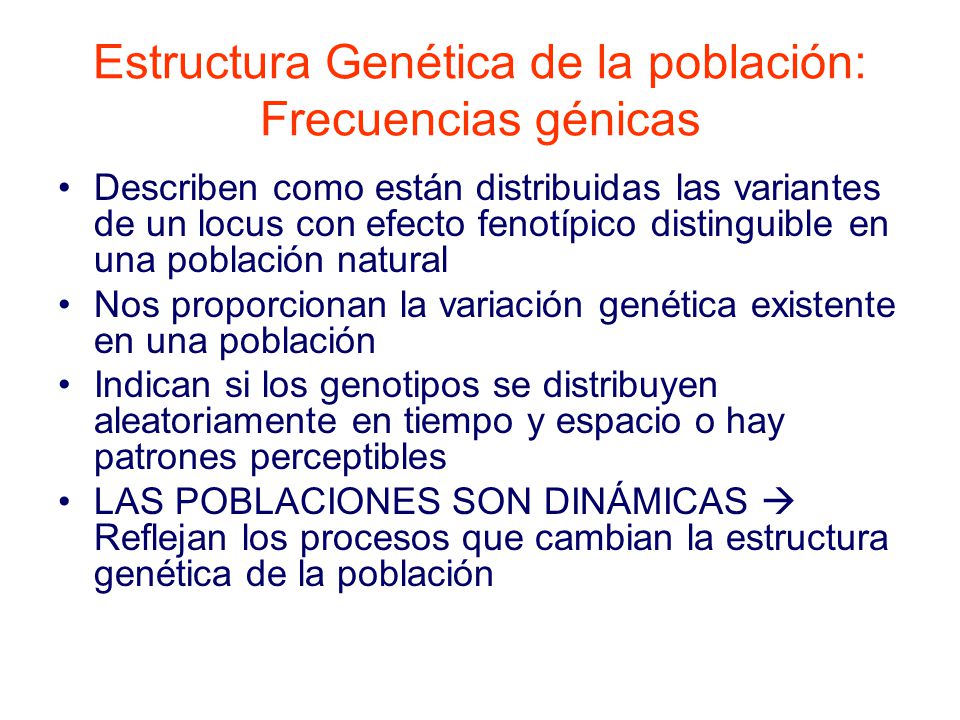 Estructura Genética de la población: Frecuencias génicas

• Describen como están distribuidas las variantes de un locus con efecto fenotípico distinguible en una población natural
• Nos proporcionan la variación genética existente en una población
• Indican si los genotipos se distribuyen aleatoriamente en tiempo y espacio o hay patrones perceptibles
• LAS POBLACIONES SON DINÁMICAS → Reflejan los procesos que cambian la estructura genética de la población